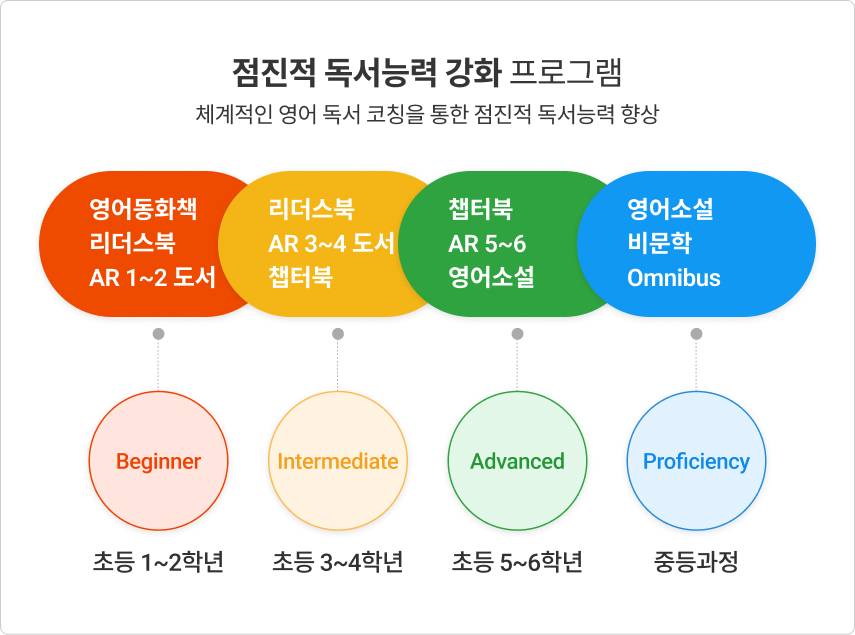 점진적 독서능력 강화 프로그램

체계적인 영어 독서 코칭을 통한 점진적 독서능력 향상

영어동화책
리더스북
AR 1~2 도서

리더스북
AR 3~4 도서
챕터북

챕터북
AR 5~6
영어소설

영어소설
비문학
Omnibus

Beginner

Intermediate

Advanced

Proficiency

초등 1~2학년

초등 3~4학년

초등 5~6학년

중등과정